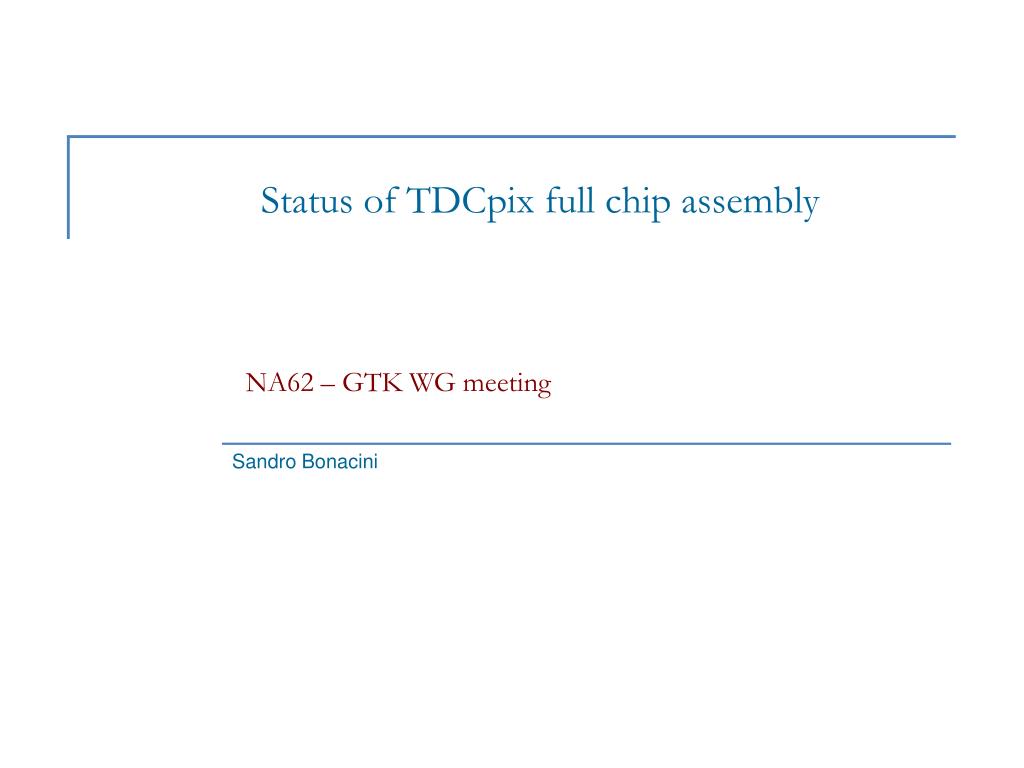 Status of TDCpix full chip assembly

NA62 – GTK WG meeting

Sandro Bonacini